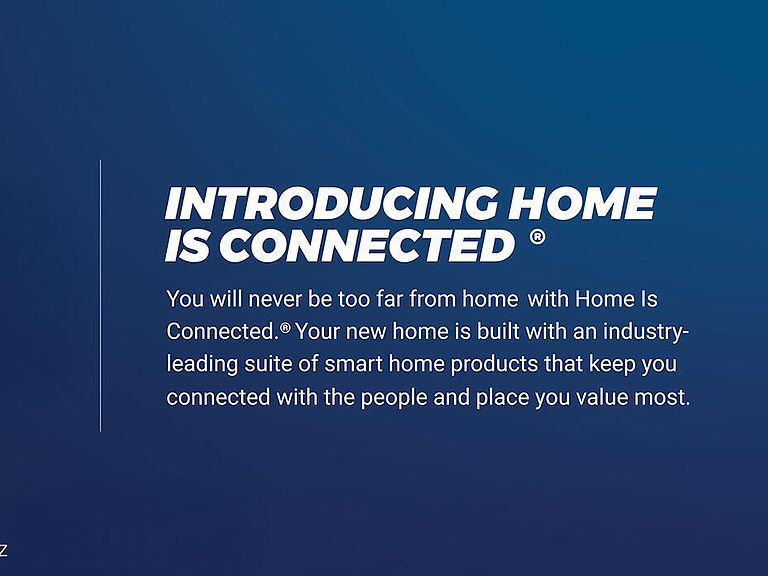 INTRODUCING HOME IS CONNECTED ®

You will never be too far from home with Home Is Connected.® Your new home is built with an industry-leading suite of smart home products that keep you connected with the people and place you value most.

Z